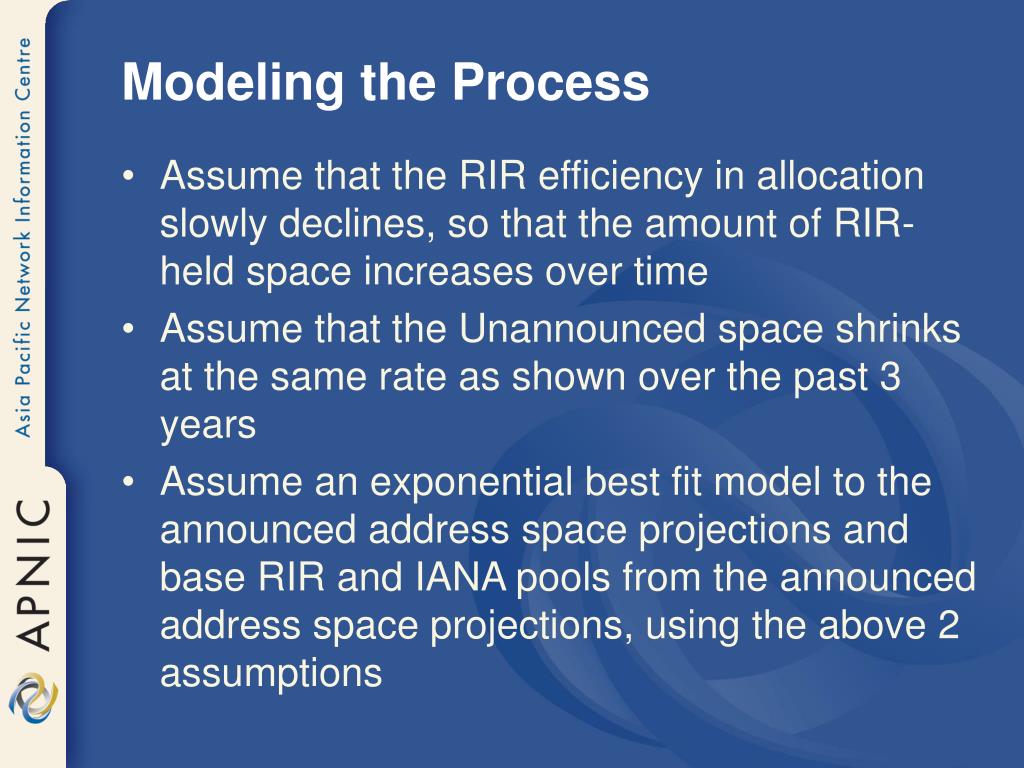 Asia Pacific Network Information Centre

APNIC

Modeling the Process

• Assume that the RIR efficiency in allocation slowly declines, so that the amount of RIR-held space increases over time
• Assume that the Unannounced space shrinks at the same rate as shown over the past 3 years
• Assume an exponential best fit model to the announced address space projections and base RIR and IANA pools from the announced address space projections, using the above 2 assumptions